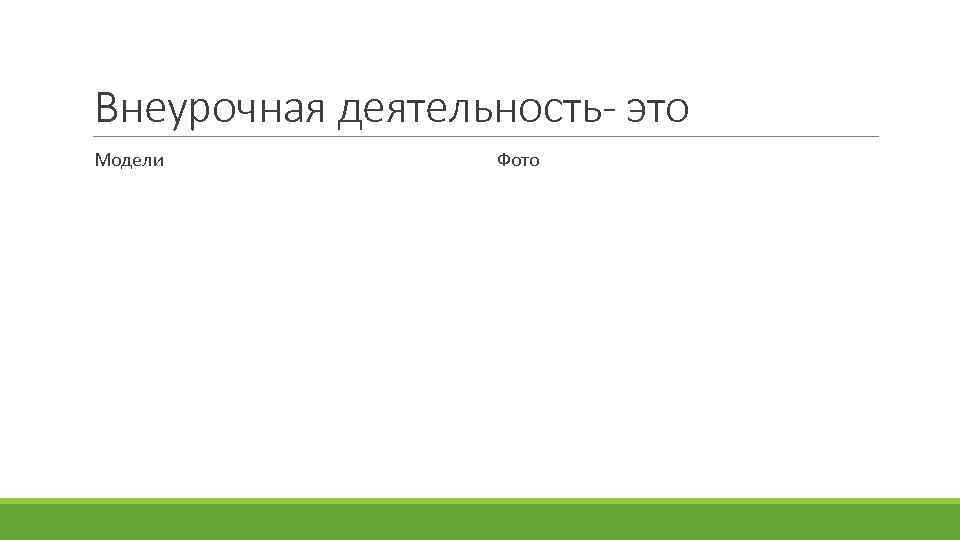 Внеурочная деятельность- это

Модели

Фото